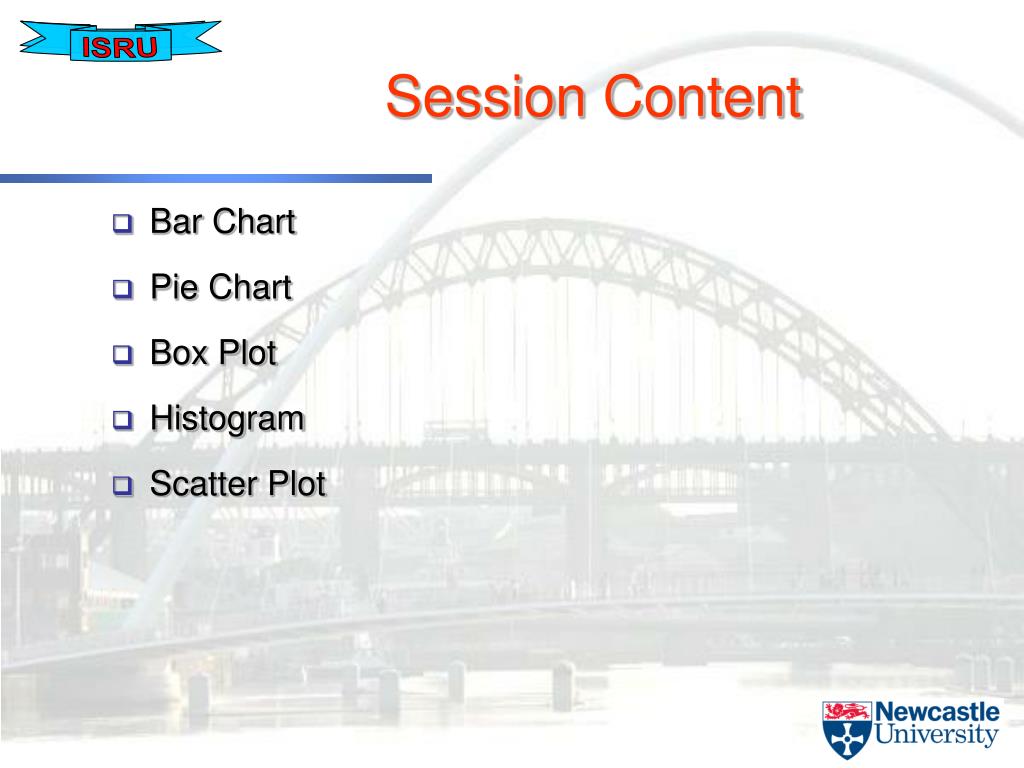 ISRU

Session Content

❑ Bar Chart

❑ Pie Chart

❑ Box Plot

❑ Histogram

❑ Scatter Plot

Newcastle University